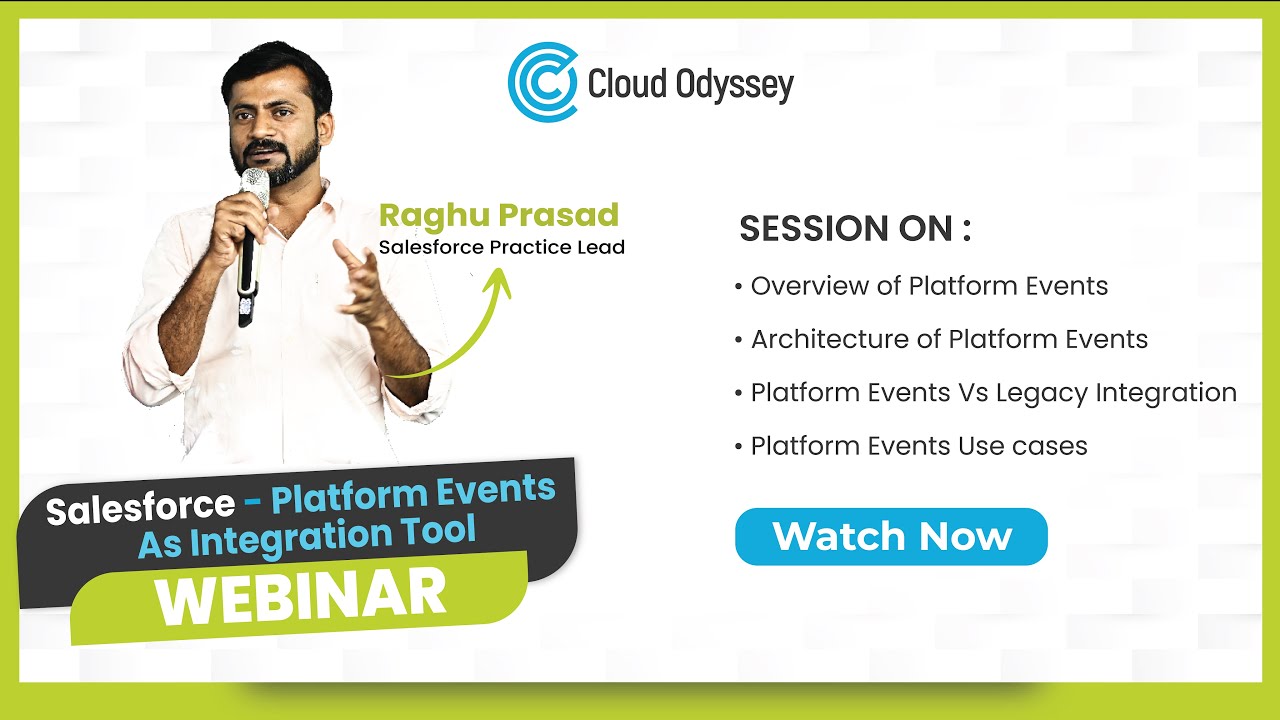 Cloud Odyssey

Raghu Prasad
Salesforce Practice Lead

SESSION ON :

• Overview of Platform Events
• Architecture of Platform Events
• Platform Events Vs Legacy Integration
• Platform Events Use cases

Watch Now

Salesforce - Platform Events As Integration Tool

WEBINAR